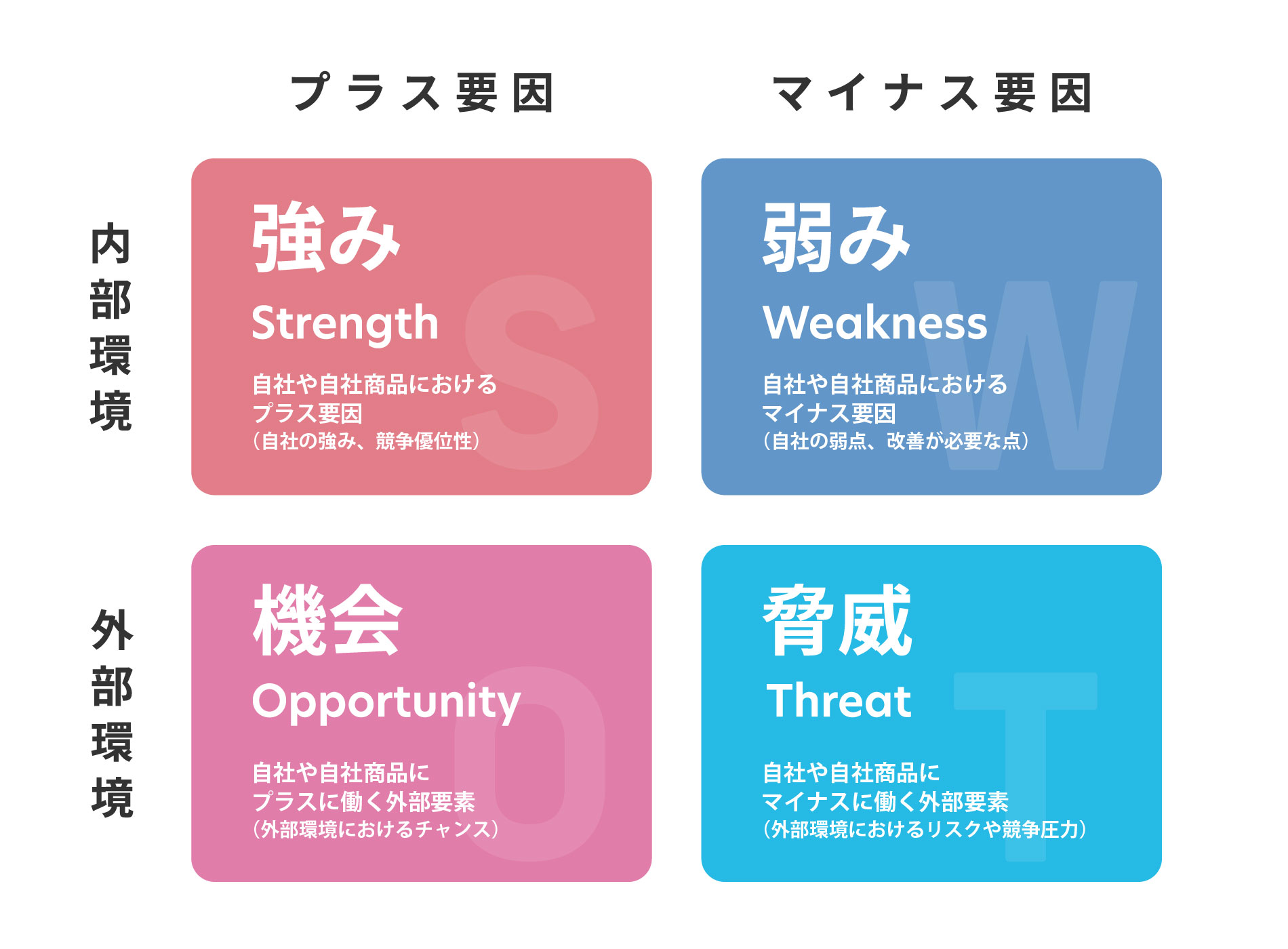 プラス要因

マイナス要因

内部環境

強み
Strength
S
自社や自社商品における
プラス要因
（自社の強み、競争優位性）

弱み
Weakness
W
自社や自社商品における
マイナス要因
（自社の弱点、改善が必要な点）

外部環境

機会
Opportunity
O
自社や自社商品に
プラスに働く外部要素
（外部環境におけるチャンス）

脅威
Threat
T
自社や自社商品に
マイナスに働く外部要素
（外部環境におけるリスクや競争圧力）